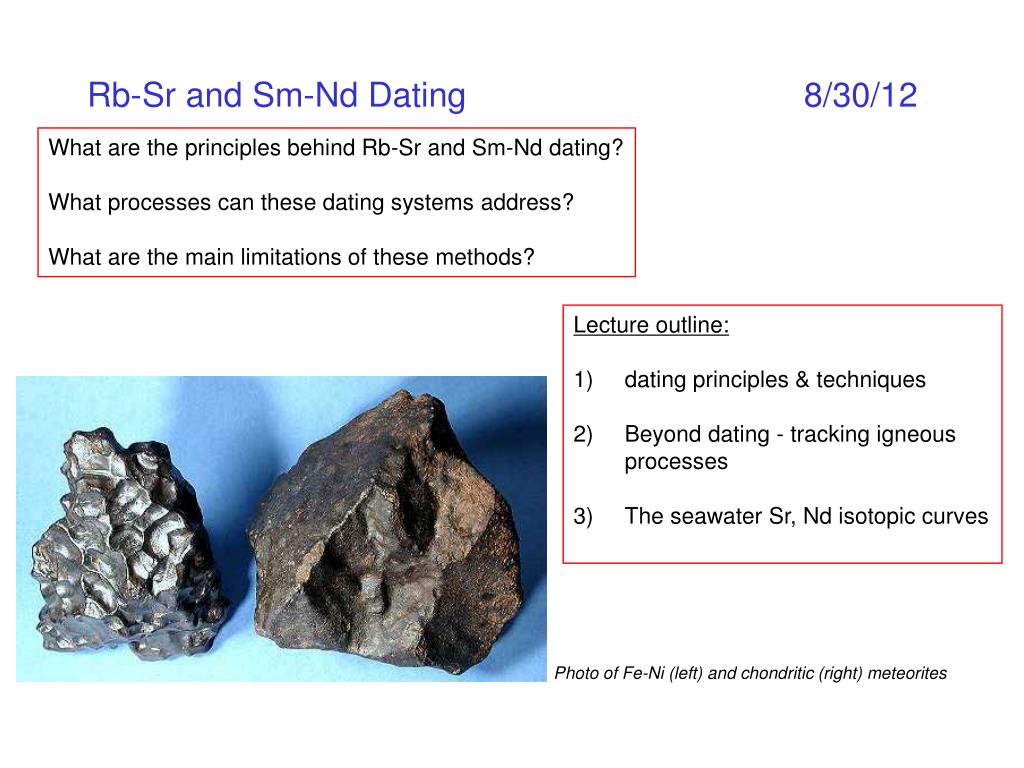 Rb-Sr and Sm-Nd Dating 8/30/12

What are the principles behind Rb-Sr and Sm-Nd dating?

What processes can these dating systems address?

What are the main limitations of these methods?

Lecture outline:

1) dating principles & techniques

2) Beyond dating - tracking igneous processes

3) The seawater Sr, Nd isotopic curves

Photo of Fe-Ni (left) and chondritic (right) meteorites